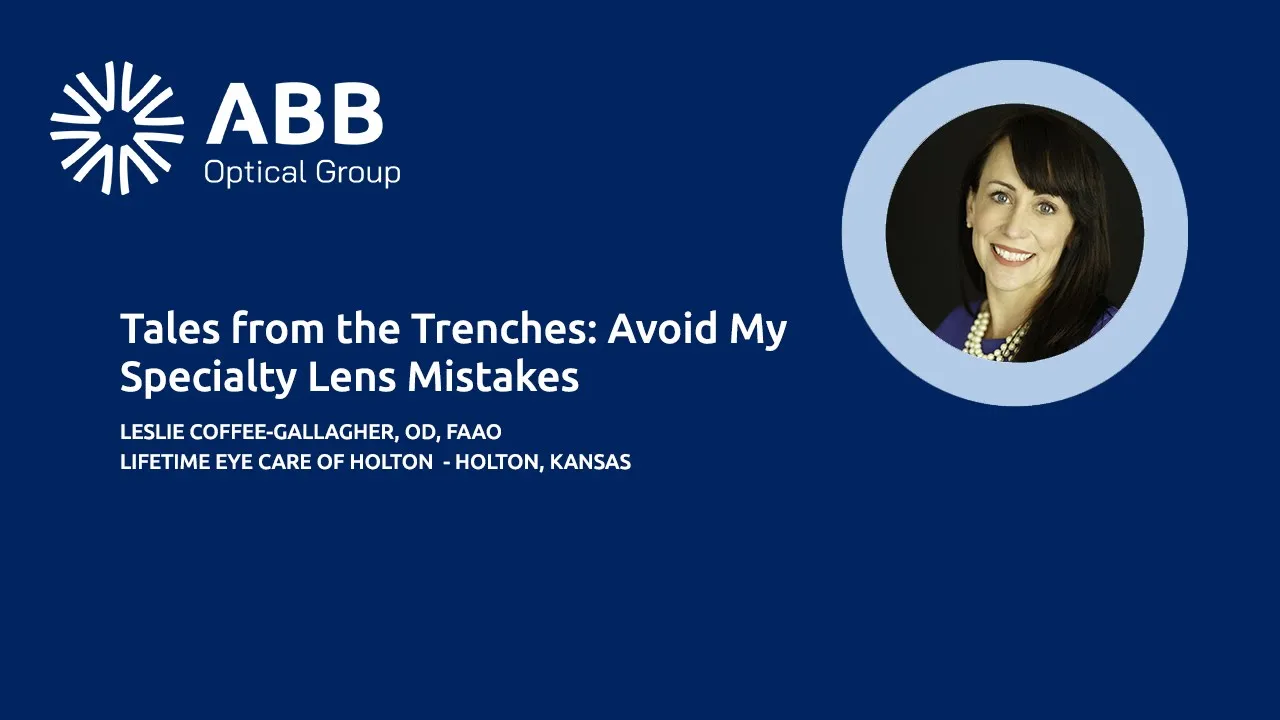 ABB
Optical Group

Tales from the Trenches: Avoid My Specialty Lens Mistakes

LESLIE COFFEE-GALLAGHER, OD, FAAO
LIFETIME EYE CARE OF HOLTON - HOLTON, KANSAS